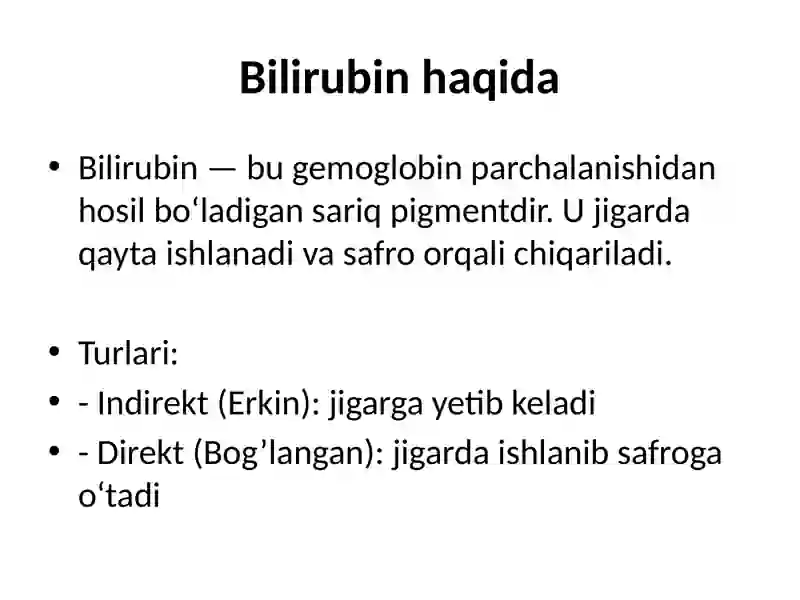 Bilirubin haqida

• Bilirubin — bu gemoglobin parchalanishidan hosil bo‘ladigan sariq pigmentdir. U jigarda qayta ishlanadi va safro orqali chiqariladi.

• Turlari:
• - Indirekt (Erkin): jigarga yetib keladi
• - Direkt (Bog’langan): jigarda ishlanib safroga o‘tadi